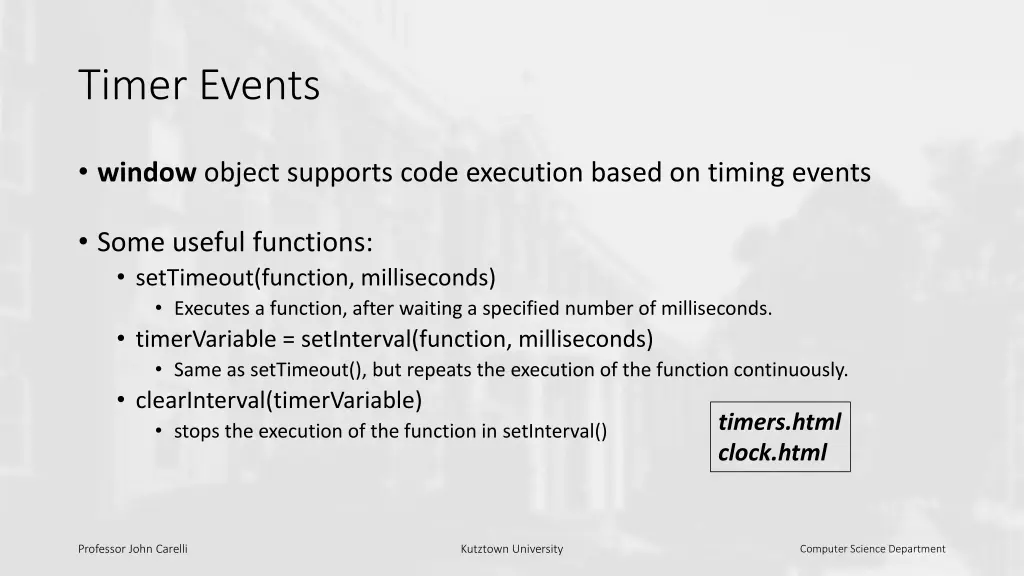 Timer Events

• window object supports code execution based on timing events

• Some useful functions:
  • setTimeout(function, milliseconds)
    • Executes a function, after waiting a specified number of milliseconds.
  • timerVariable = setInterval(function, milliseconds)
    • Same as setTimeout(), but repeats the execution of the function continuously.
  • clearInterval(timerVariable)
    • stops the execution of the function in setInterval()

timers.html
clock.html

Professor John Carelli

Kutztown University

Computer Science Department